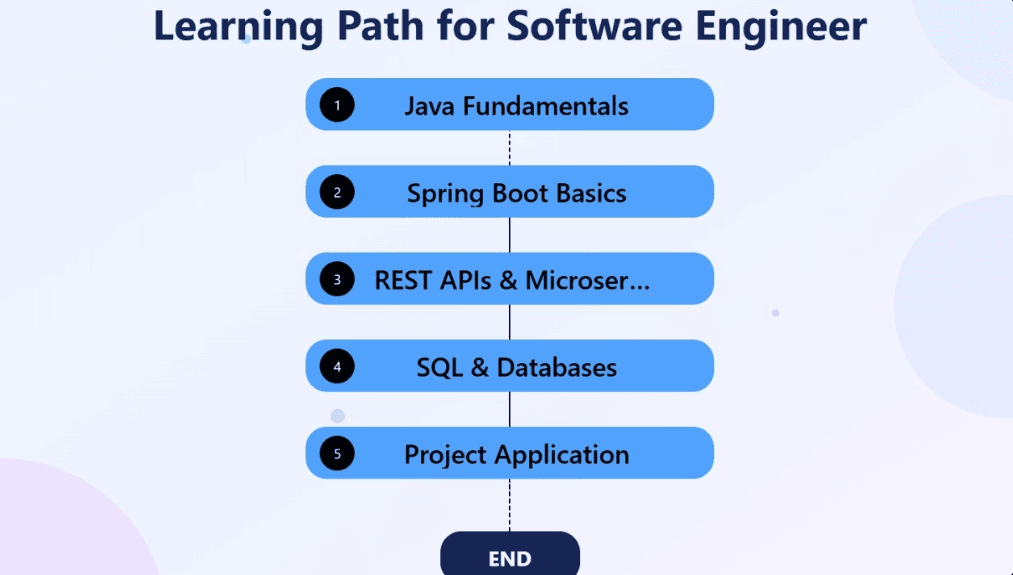 Learning Path for Software Engineer

1 Java Fundamentals

2 Spring Boot Basics

3 REST APIs & Microser...

4 SQL & Databases

5 Project Application

END